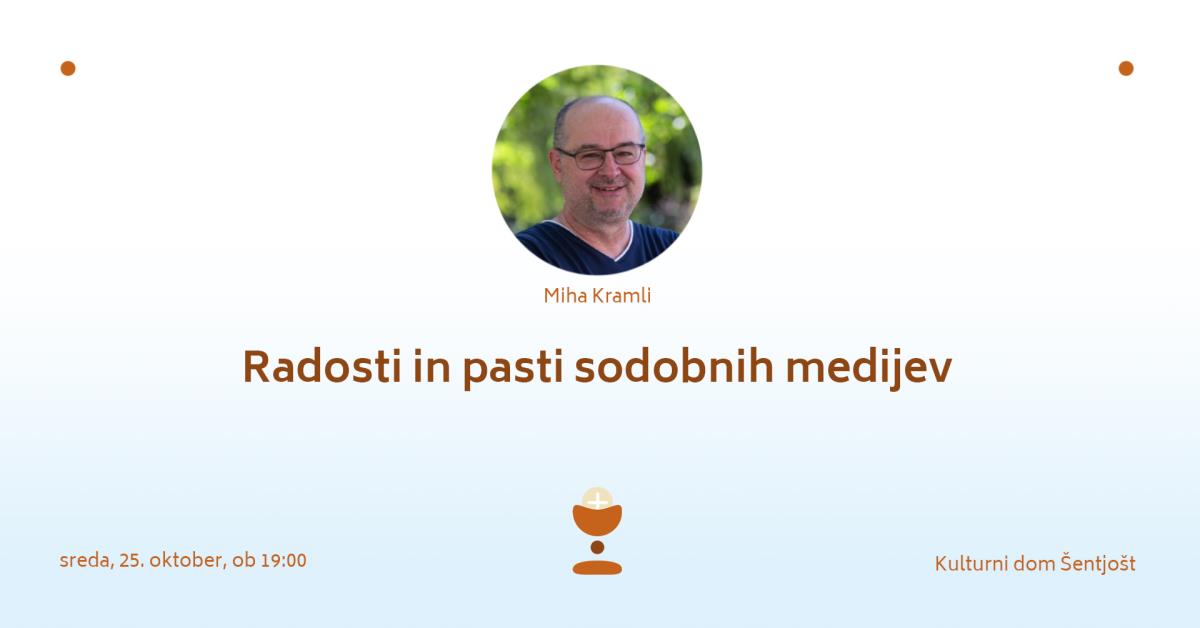 Miha Kramli

Radosti in pasti sodobnih medijev

sreda, 25. oktober, ob 19:00

Kulturni dom Šentjošt